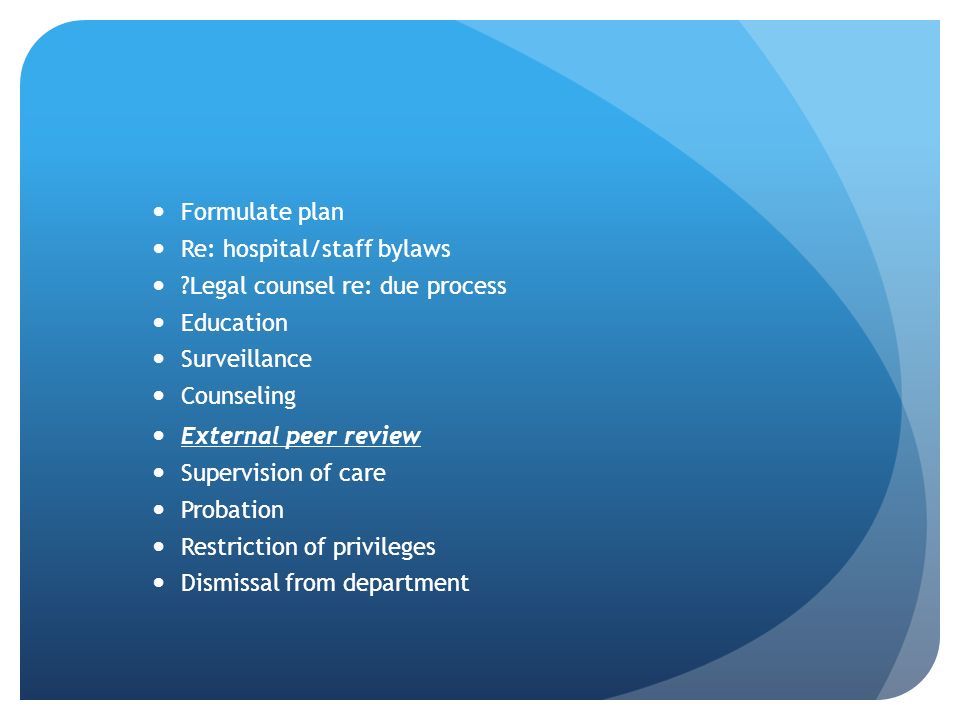 - Formulate plan
- Re: hospital/staff bylaws
- ?Legal counsel re: due process
- Education
- Surveillance
- Counseling
- External peer review
- Supervision of care
- Probation
- Restriction of privileges
- Dismissal from department